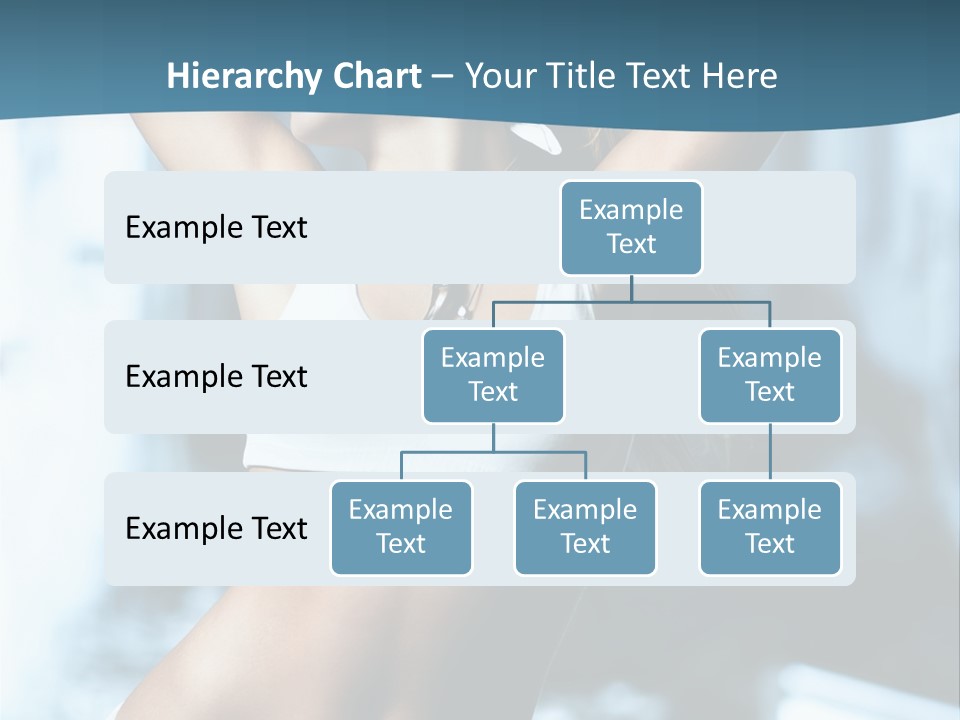 Hierarchy Chart – Your Title Text Here

Example Text

Example Text

Example Text

Example Text

Example Text

Example Text

Example Text

Example Text

Example Text